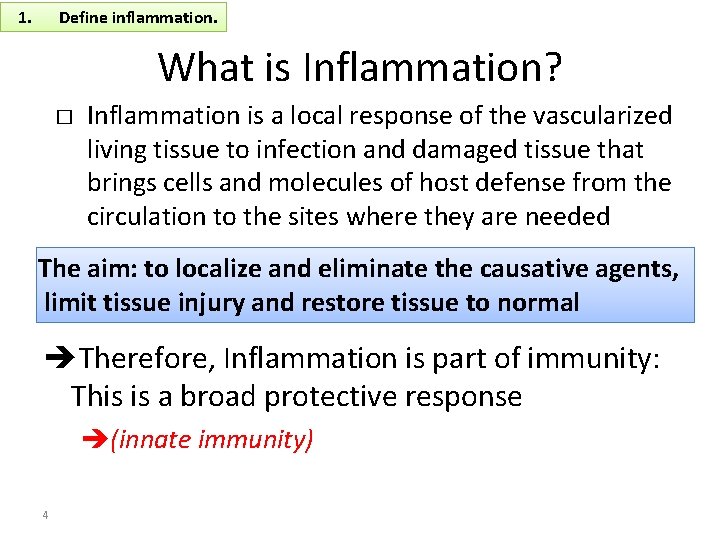 1. Define inflammation.

What is Inflammation?

□ Inflammation is a local response of the vascularized living tissue to infection and damaged tissue that brings cells and molecules of host defense from the circulation to the sites where they are needed

The aim: to localize and eliminate the causative agents, limit tissue injury and restore tissue to normal

➔Therefore, Inflammation is part of immunity: This is a broad protective response

➔(innate immunity)

4